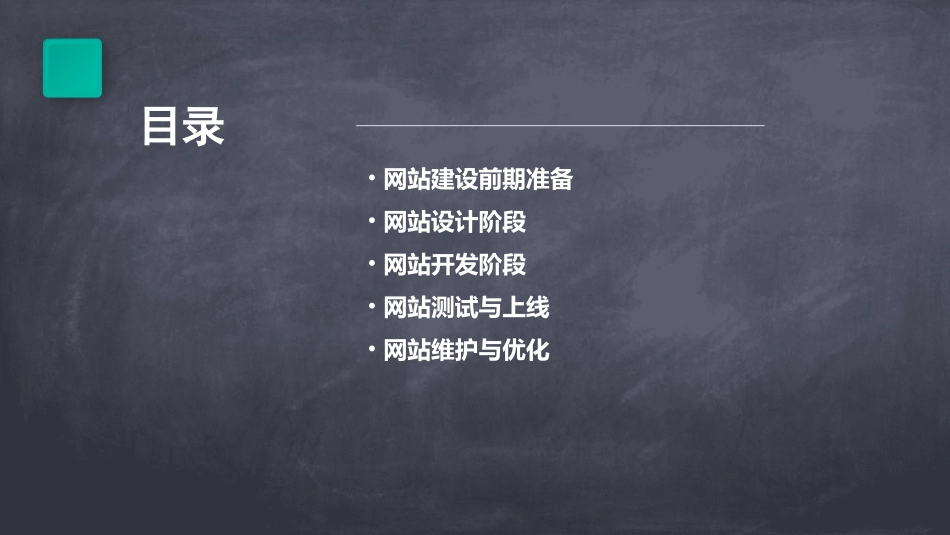 目录

· 网站建设前期准备
· 网站设计阶段
· 网站开发阶段
· 网站测试与上线
· 网站维护与优化